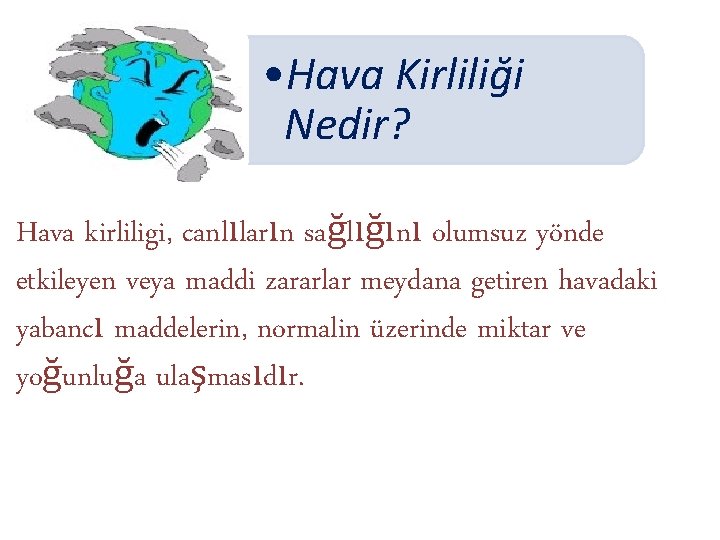 • Hava Kirliliği Nedir?

Hava kirliligi, canlıların sağlığını olumsuz yönde etkileyen veya maddi zararlar meydana getiren havadaki yabancı maddelerin, normalin üzerinde miktar ve yoğunluğa ulaşmasıdır.